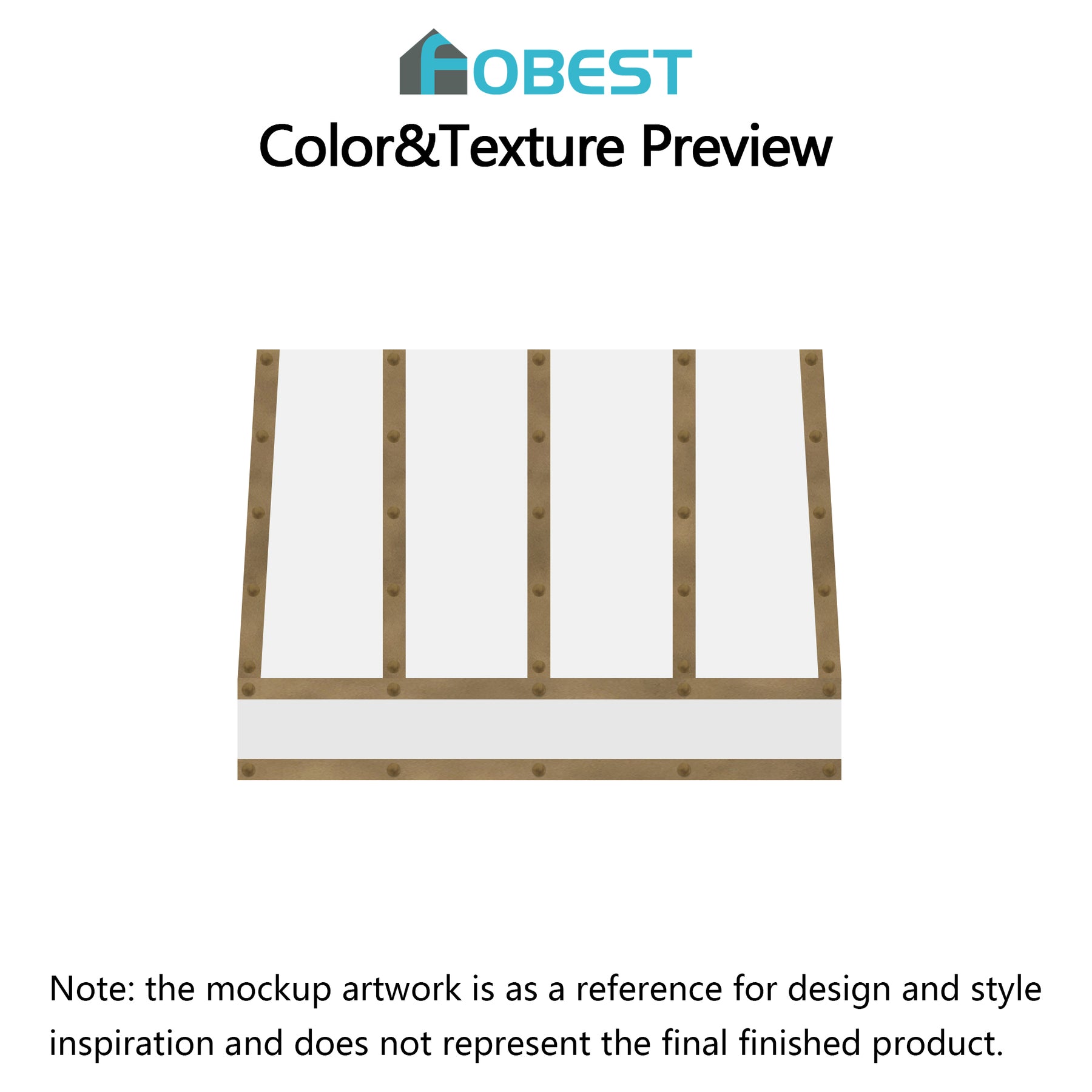 FOBEST

Color&Texture Preview

Note: the mockup artwork is as a reference for design and style inspiration and does not represent the final finished product.